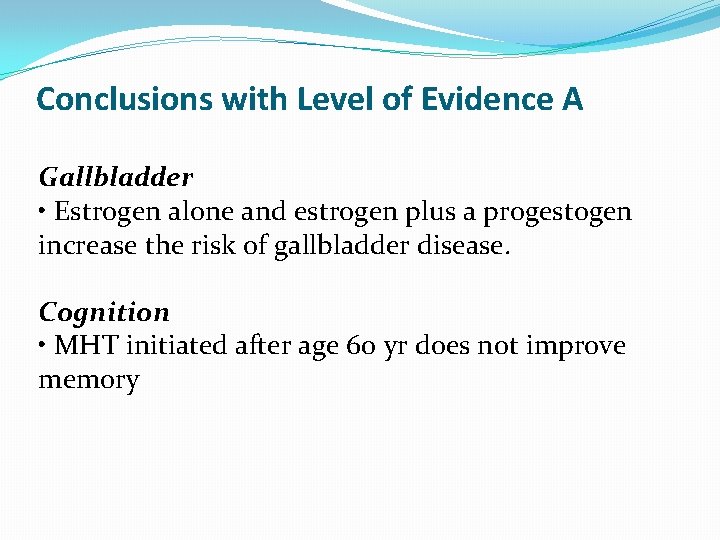 Conclusions with Level of Evidence A

Gallbladder
• Estrogen alone and estrogen plus a progestogen increase the risk of gallbladder disease.

Cognition
• MHT initiated after age 60 yr does not improve memory